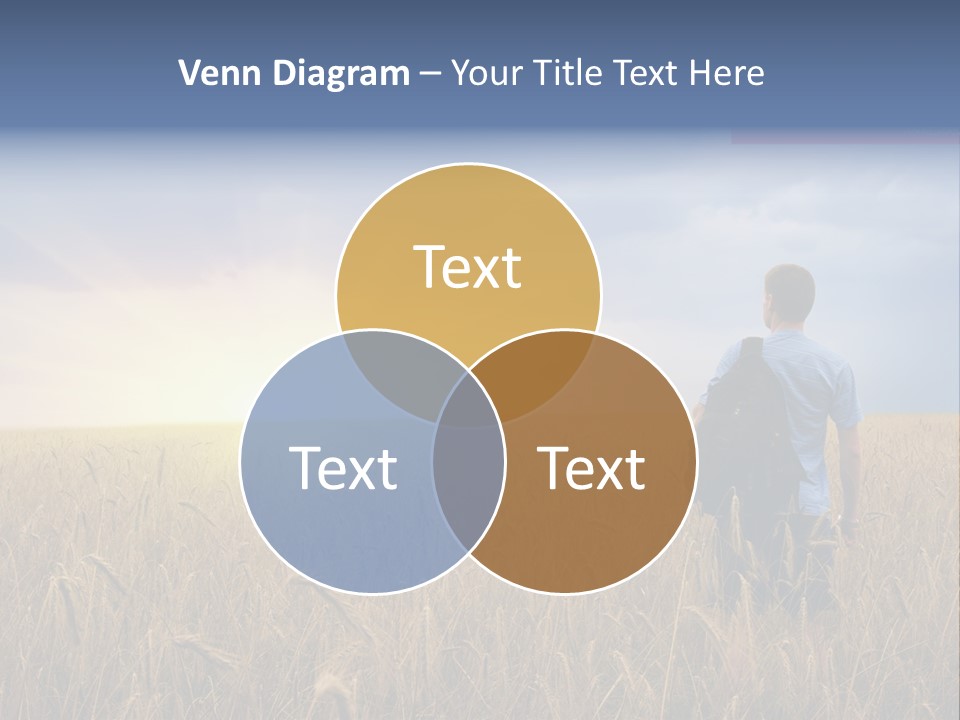 Venn Diagram – Your Title Text Here

Text

Text

Text